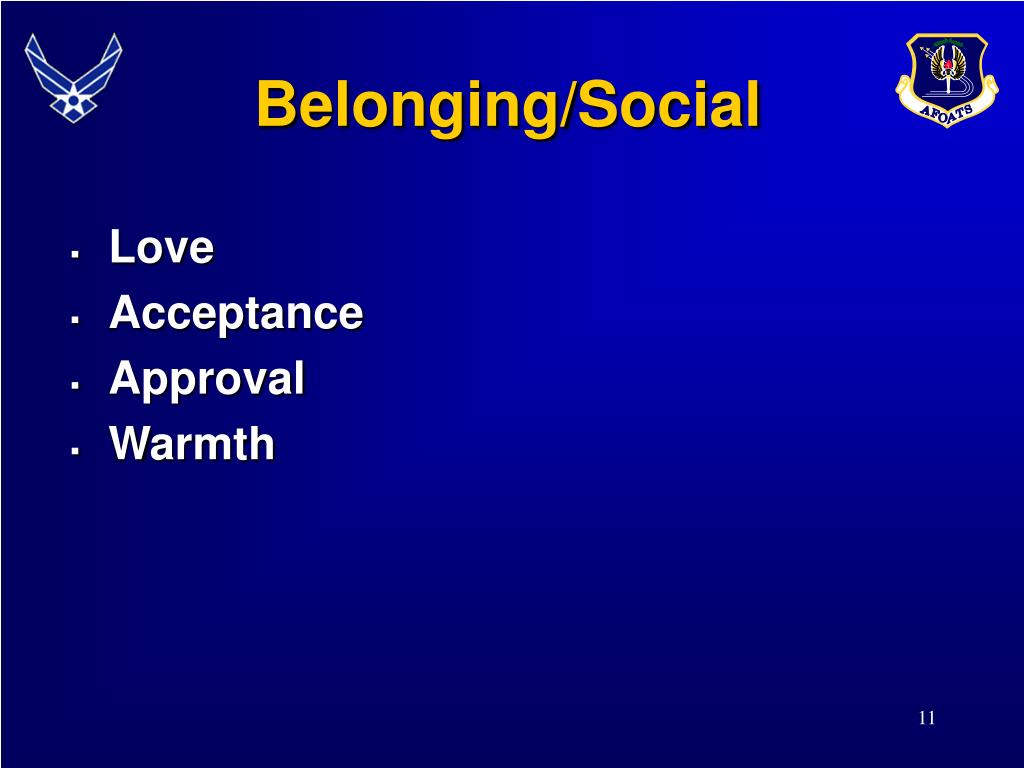 AFOATS

Belonging/Social

- Love
- Acceptance
- Approval
- Warmth

11